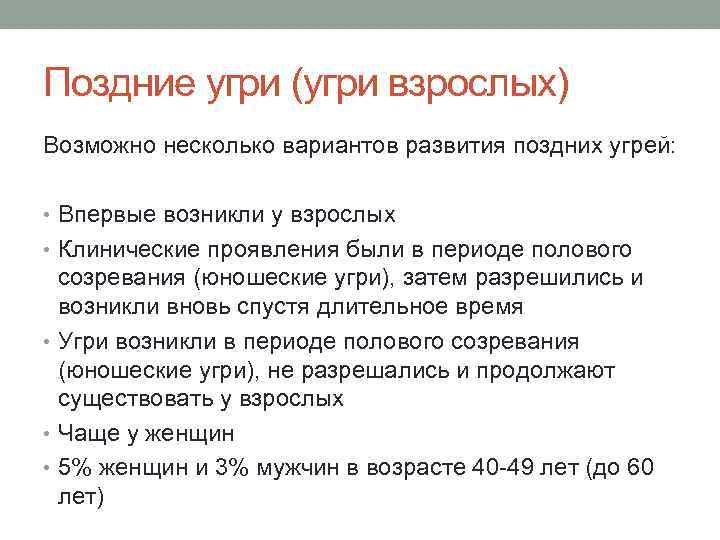 Поздние угри (угри взрослых)

Возможно несколько вариантов развития поздних угрей:

• Впервые возникли у взрослых
• Клинические проявления были в периоде полового созревания (юношеские угри), затем разрешились и возникли вновь спустя длительное время
• Угри возникли в периоде полового созревания (юношеские угри), не разрешались и продолжают существовать у взрослых
• Чаще у женщин
• 5% женщин и 3% мужчин в возрасте 40-49 лет (до 60 лет)